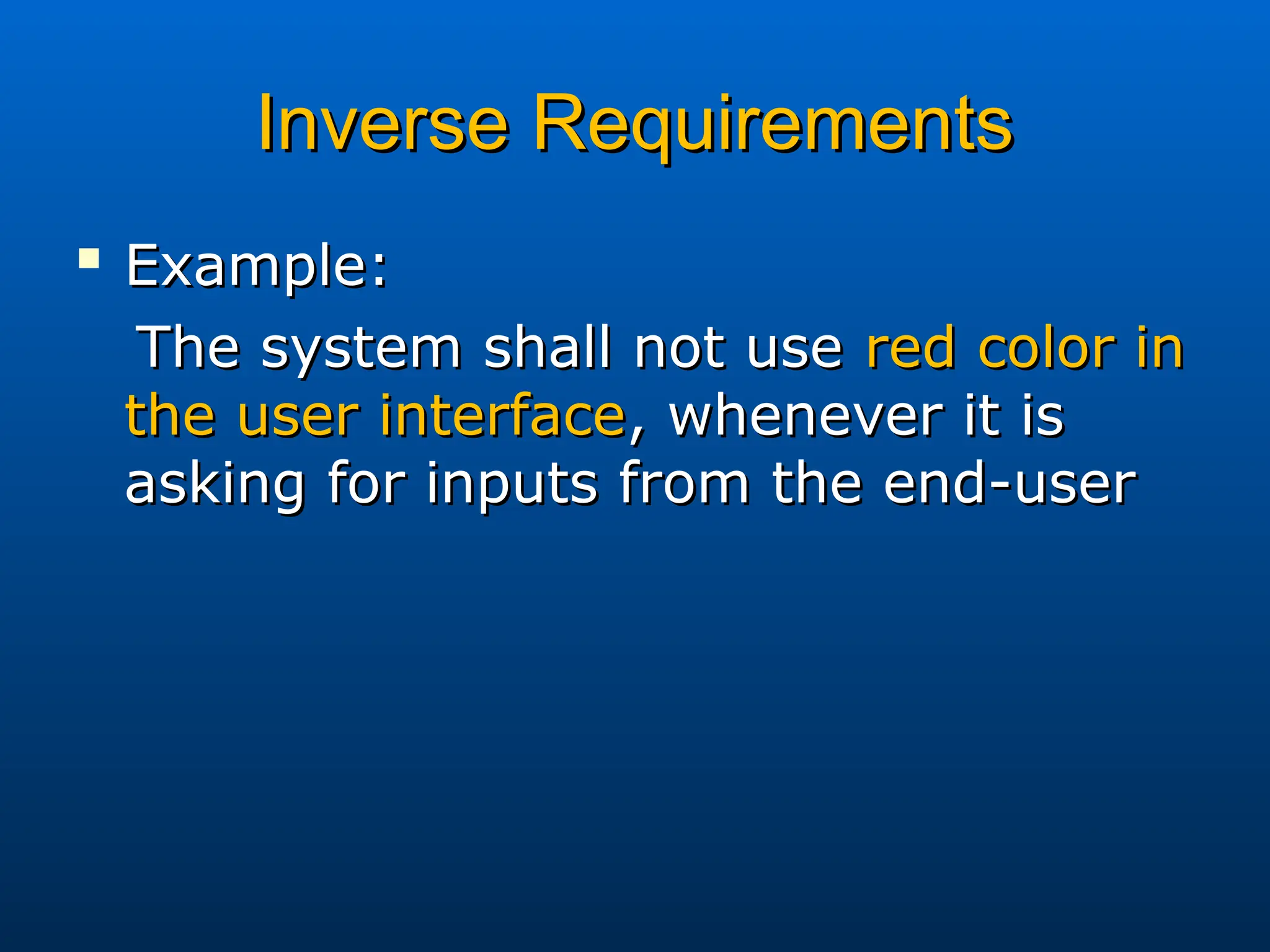 Inverse Requirements

Example:

The system shall not use red color in the user interface, whenever it is asking for inputs from the end-user